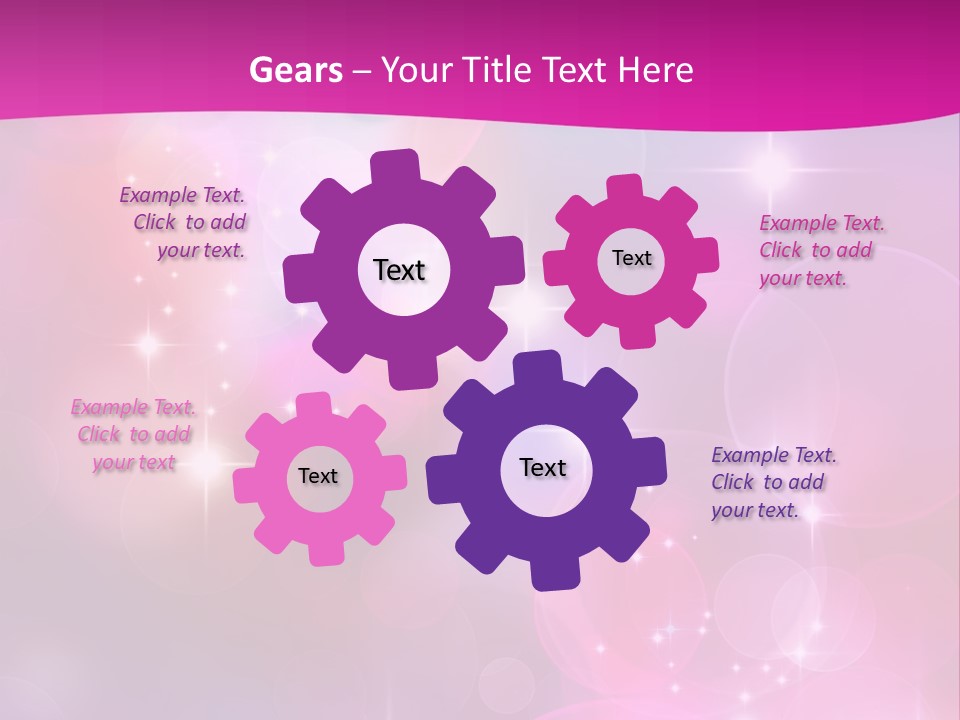 Gears – Your Title Text Here

Example Text. Click to add your text.

Text

Text

Example Text. Click to add your text.

Example Text. Click to add your text

Text

Text

Example Text. Click to add your text.